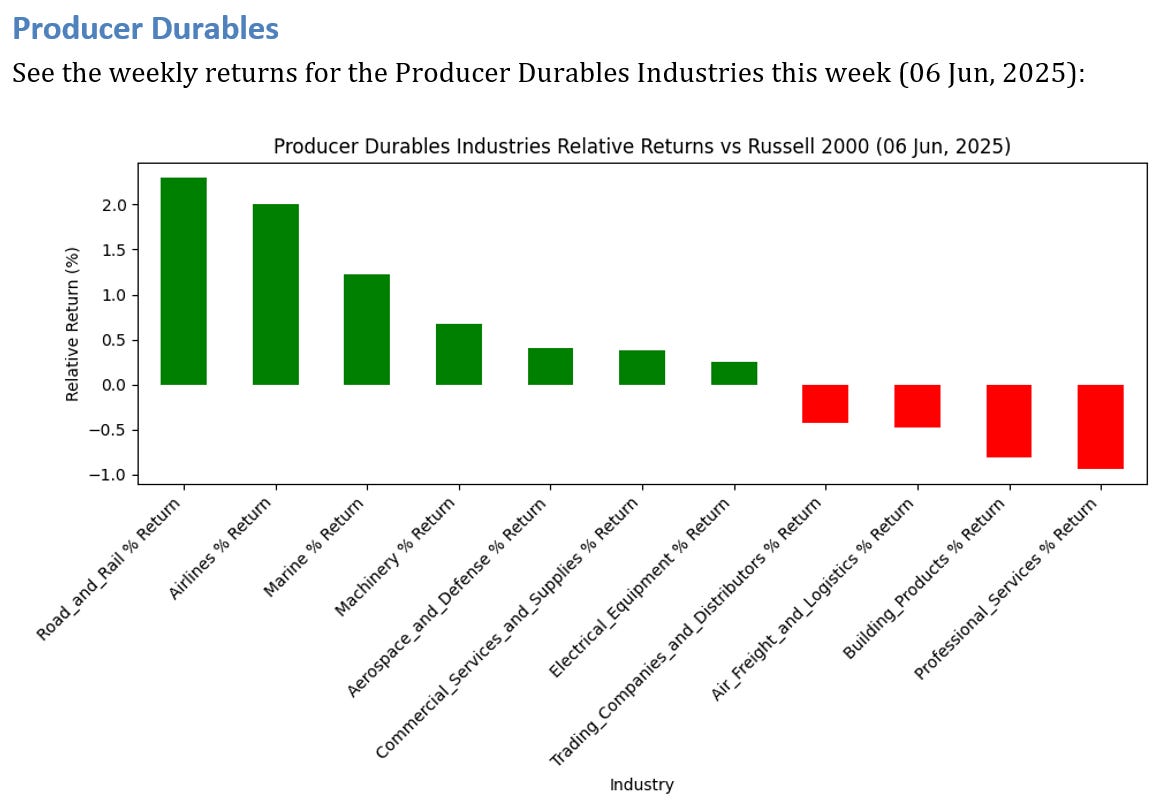 Producer Durables

See the weekly returns for the Producer Durables Industries this week (06 Jun, 2025):

Producer Durables Industries Relative Returns vs Russell 2000 (06 Jun, 2025)

Relative Return (%)

2.0
1.5
1.0
0.5
0.0
−0.5
−1.0

Road_and_Rail % Return
Airlines % Return
Marine % Return
Machinery % Return
Aerospace_and_Defense % Return
Commercial_Services_and_Supplies % Return
Electrical_Equipment % Return
Trading_Companies_and_Distributors % Return
Air_Freight_and_Logistics % Return
Building_Products % Return
Professional_Services % Return

Industry